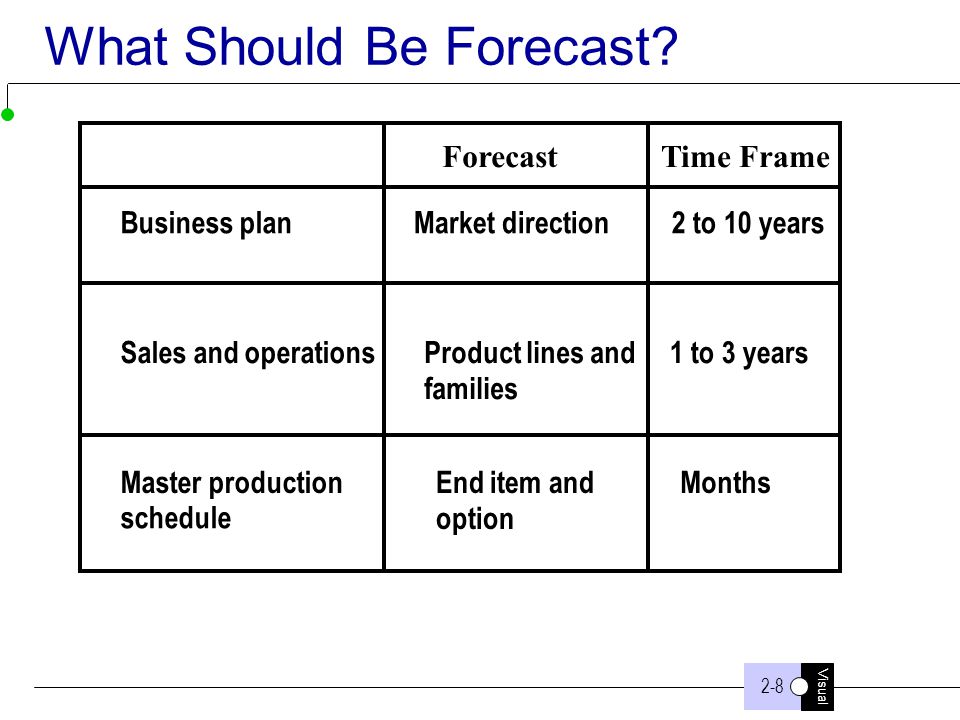 What Should Be Forecast?

| | Forecast | Time Frame |
|---|---|---|
| Business plan | Market direction | 2 to 10 years |
| Sales and operations | Product lines and families | 1 to 3 years |
| Master production schedule | End item and option | Months |

2-8

Visual